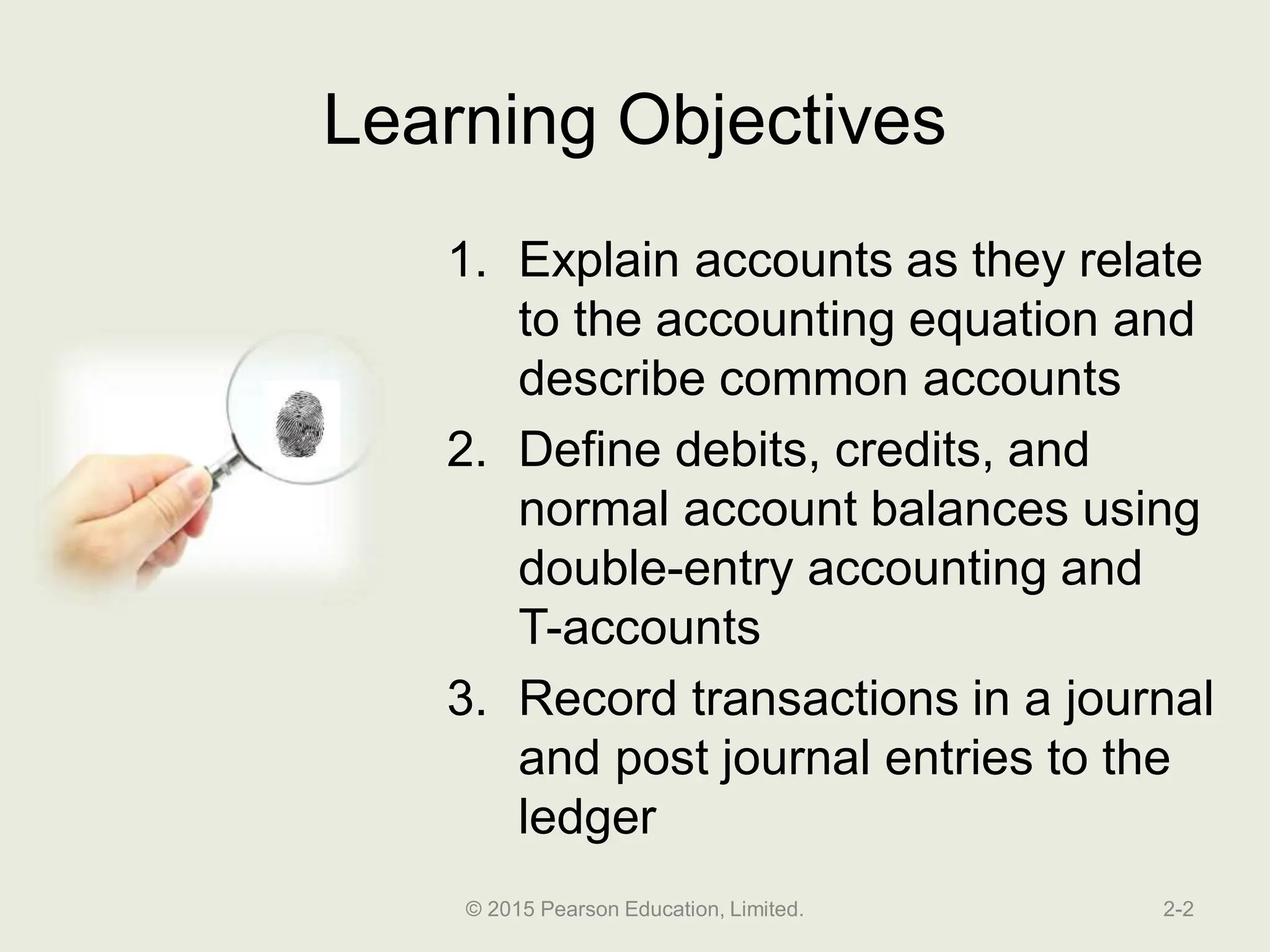 Learning Objectives

1. Explain accounts as they relate to the accounting equation and describe common accounts
2. Define debits, credits, and normal account balances using double-entry accounting and T-accounts
3. Record transactions in a journal and post journal entries to the ledger

© 2015 Pearson Education, Limited.

2-2